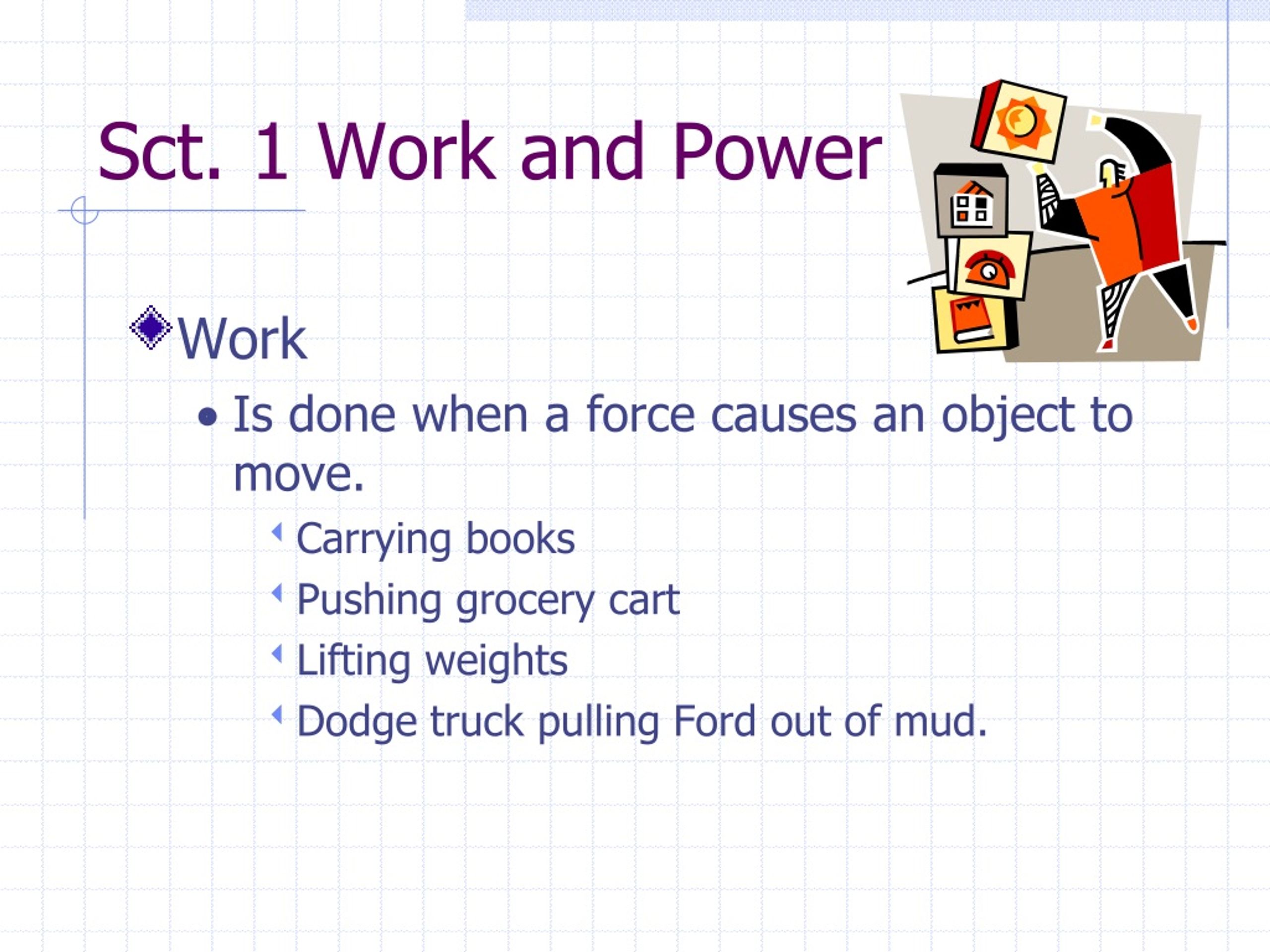 Sct. 1 Work and Power

Work

Is done when a force causes an object to move.

Carrying books

Pushing grocery cart

Lifting weights

Dodge truck pulling Ford out of mud.